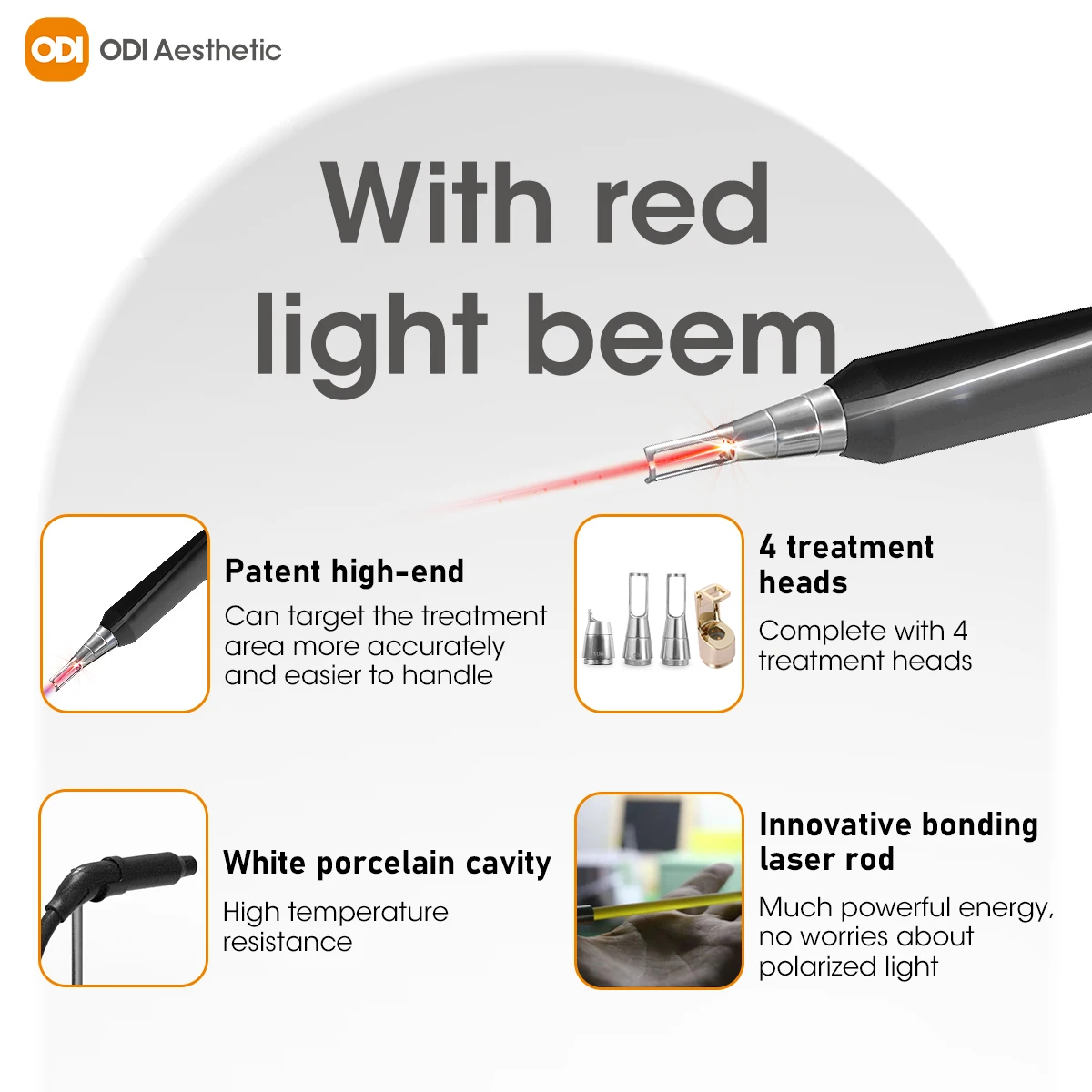 ODI ODI Aesthetic

With red light beem

Patent high-end

Can target the treatment area more accurately and easier to handle

4 treatment heads

Complete with 4 treatment heads

White porcelain cavity

High temperature resistance

Innovative bonding laser rod

Much powerful energy, no worries about polarized light